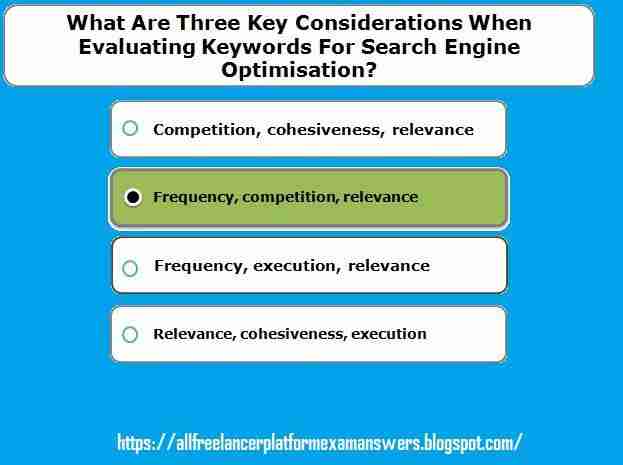 What Are Three Key Considerations When Evaluating Keywords For Search Engine Optimisation?

Competition, cohesiveness, relevance

Frequency, competition, relevance

Frequency, execution, relevance

Relevance, cohesiveness, execution

https://allfreelancerplatformexamanswers.blogspot.com/